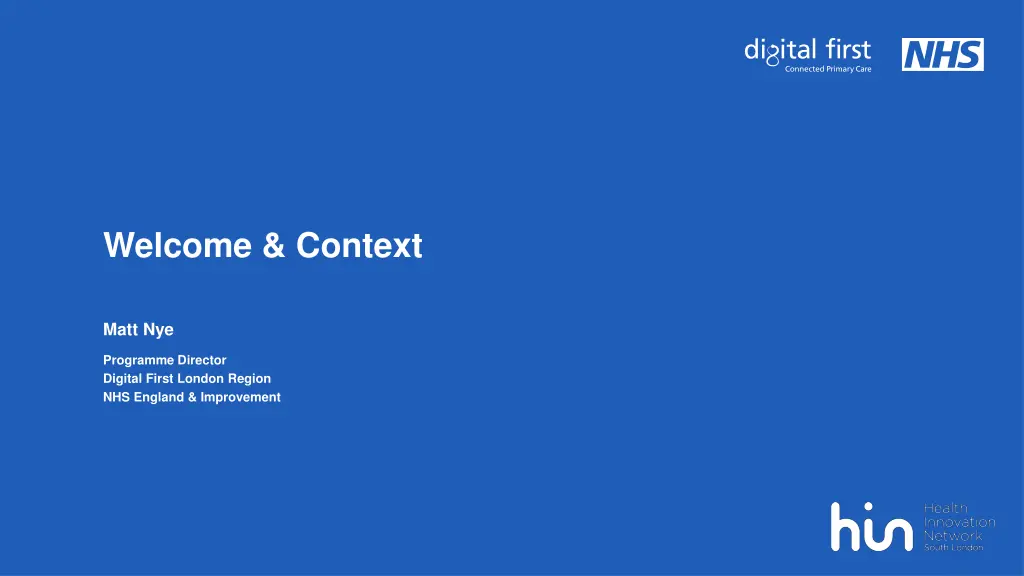 digital first
Connected Primary Care

NHS

Welcome & Context

Matt Nye

Programme Director
Digital First London Region
NHS England & Improvement

hin
Health
Innovation
Network
South London